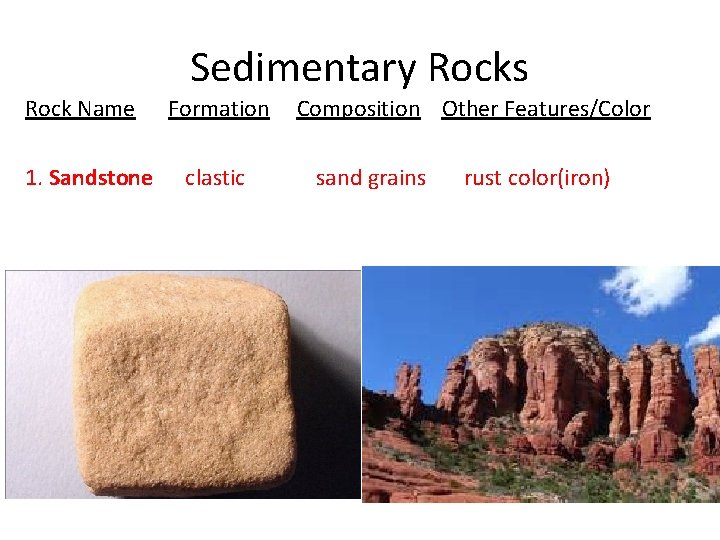 Sedimentary Rocks

| Rock Name | Formation | Composition | Other Features/Color |
|---|---|---|---|
| 1. Sandstone | clastic | sand grains | rust color(iron) |